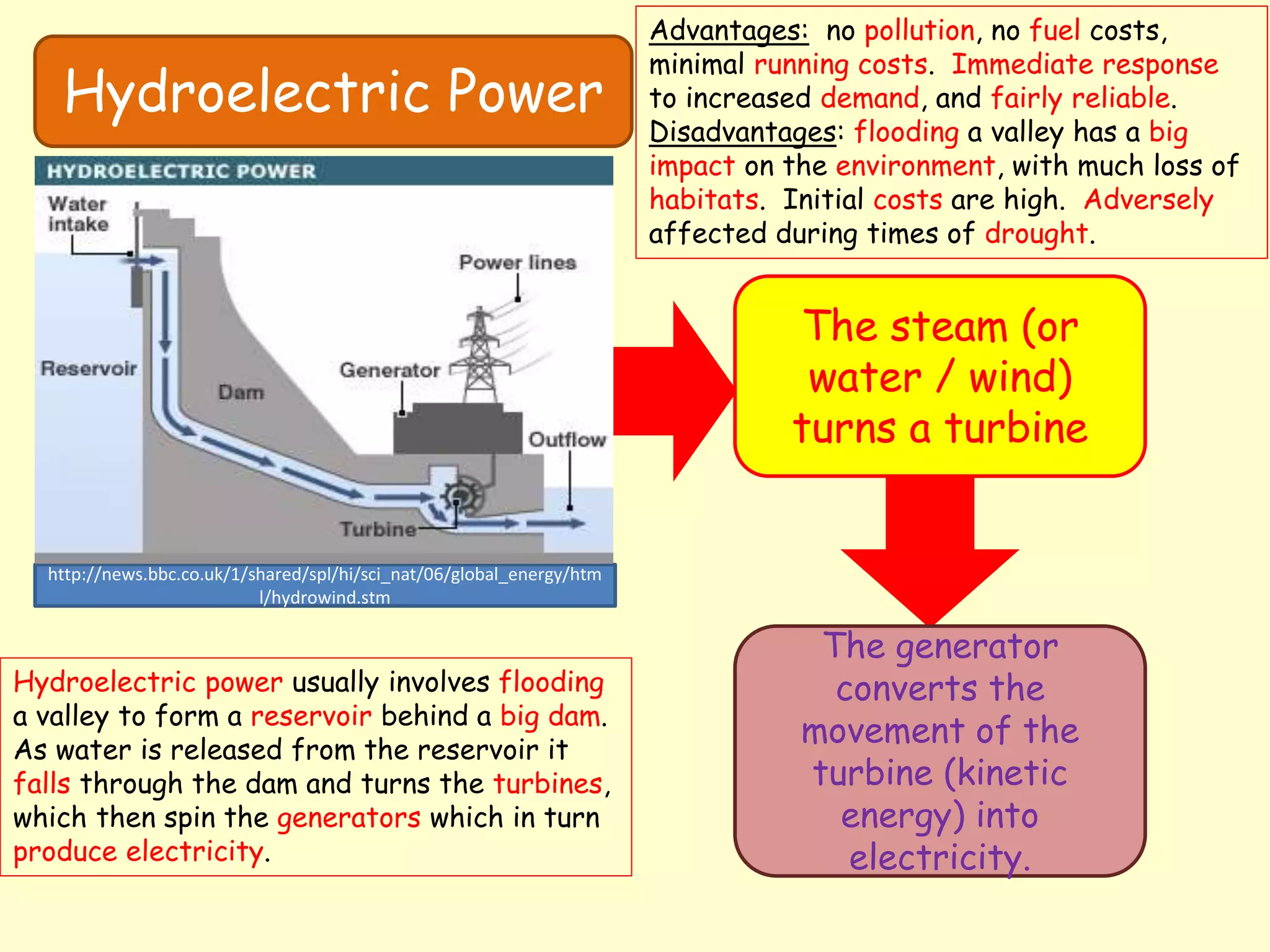 Hydroelectric Power

Advantages: no pollution, no fuel costs, minimal running costs. Immediate response to increased demand, and fairly reliable.
Disadvantages: flooding a valley has a big impact on the environment, with much loss of habitats. Initial costs are high. Adversely affected during times of drought.

HYDROELECTRIC POWER

Water intake

Power lines

Reservoir

Dam

Generator

Outflow

Turbine

http://news.bbc.co.uk/1/shared/spl/hi/sci_nat/06/global_energy/html/hydrowind.stm

The steam (or water / wind) turns a turbine

The generator converts the movement of the turbine (kinetic energy) into electricity.

Hydroelectric power usually involves flooding a valley to form a reservoir behind a big dam. As water is released from the reservoir it falls through the dam and turns the turbines, which then spin the generators which in turn produce electricity.